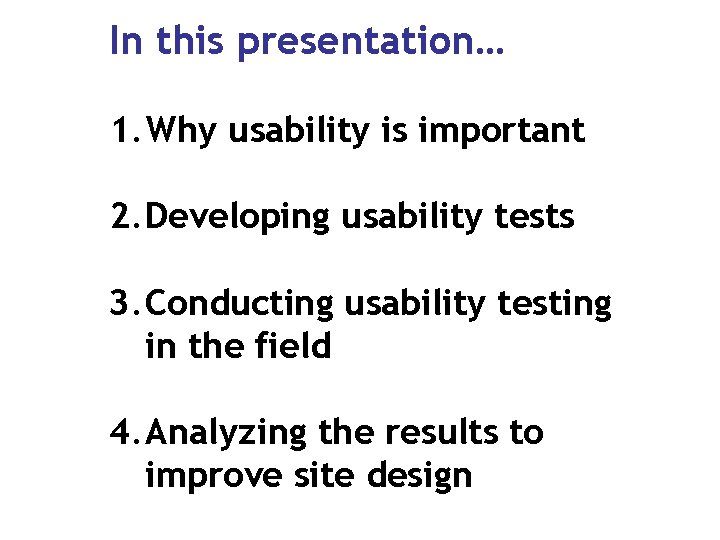 In this presentation…

1. Why usability is important

2. Developing usability tests

3. Conducting usability testing in the field

4. Analyzing the results to improve site design